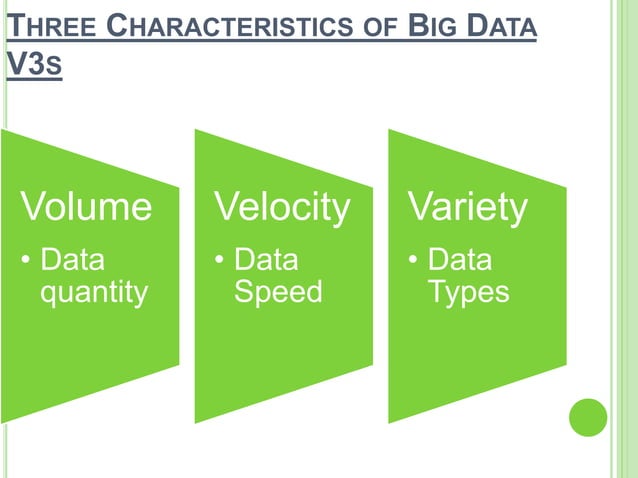 THREE CHARACTERISTICS OF BIG DATA V3S

Volume
• Data quantity

Velocity
• Data Speed

Variety
• Data Types